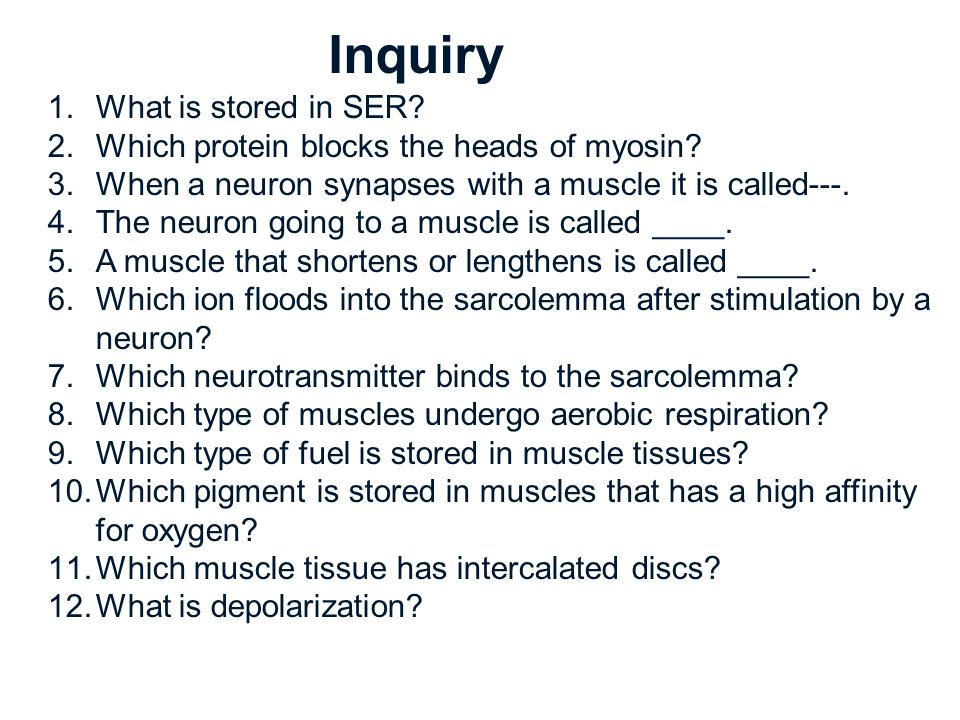 Inquiry

1. What is stored in SER?
2. Which protein blocks the heads of myosin?
3. When a neuron synapses with a muscle it is called---.
4. The neuron going to a muscle is called ____.
5. A muscle that shortens or lengthens is called ____.
6. Which ion floods into the sarcolemma after stimulation by a neuron?
7. Which neurotransmitter binds to the sarcolemma?
8. Which type of muscles undergo aerobic respiration?
9. Which type of fuel is stored in muscle tissues?
10. Which pigment is stored in muscles that has a high affinity for oxygen?
11. Which muscle tissue has intercalated discs?
12. What is depolarization?